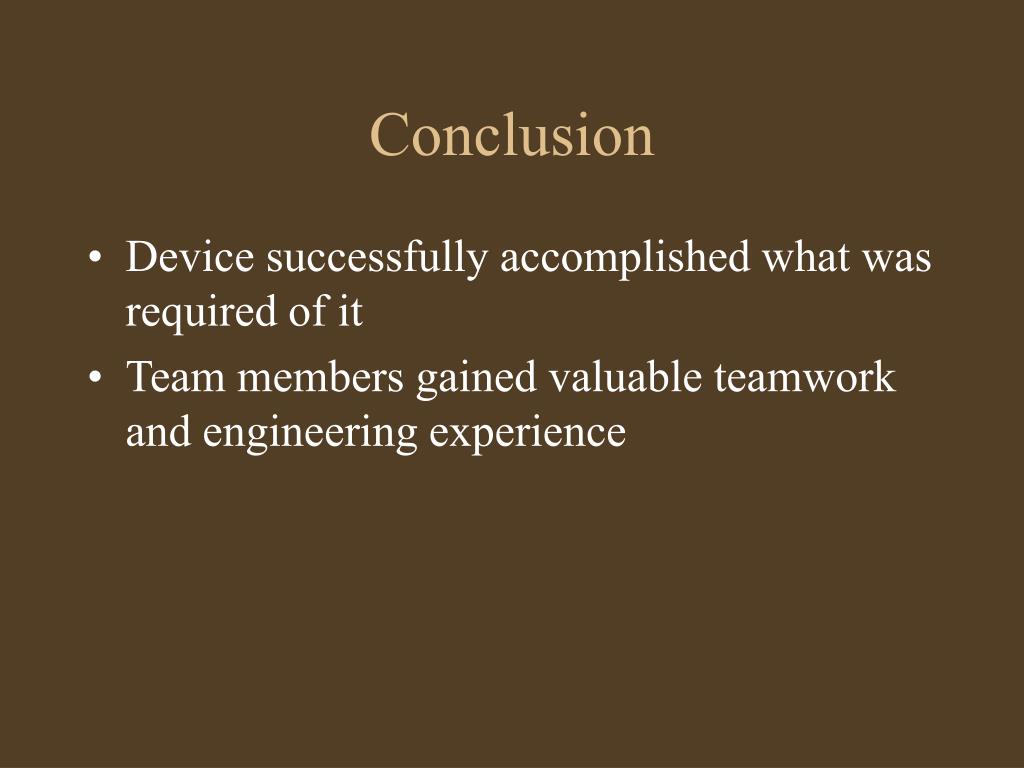 Conclusion

• Device successfully accomplished what was required of it
• Team members gained valuable teamwork and engineering experience